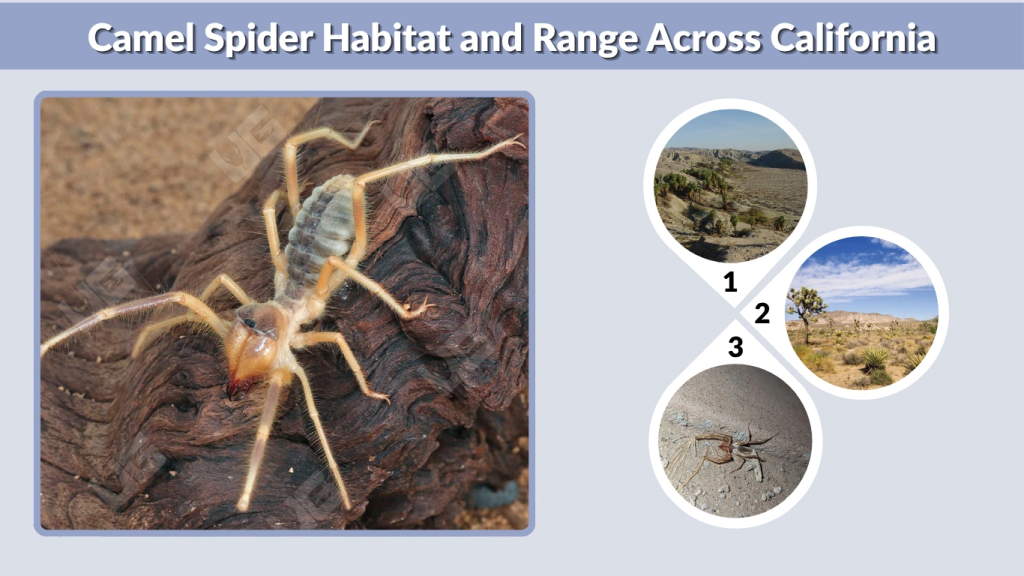 Camel Spider Habitat and Range Across California

1

2

3